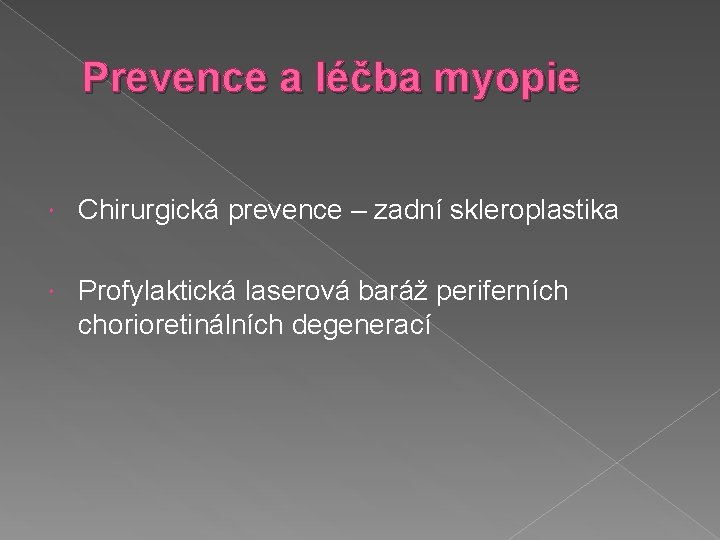 Prevence a léčba myopie

Chirurgická prevence – zadní skleroplastika

Profylaktická laserová baráž periferních chorioretinálních degenerací